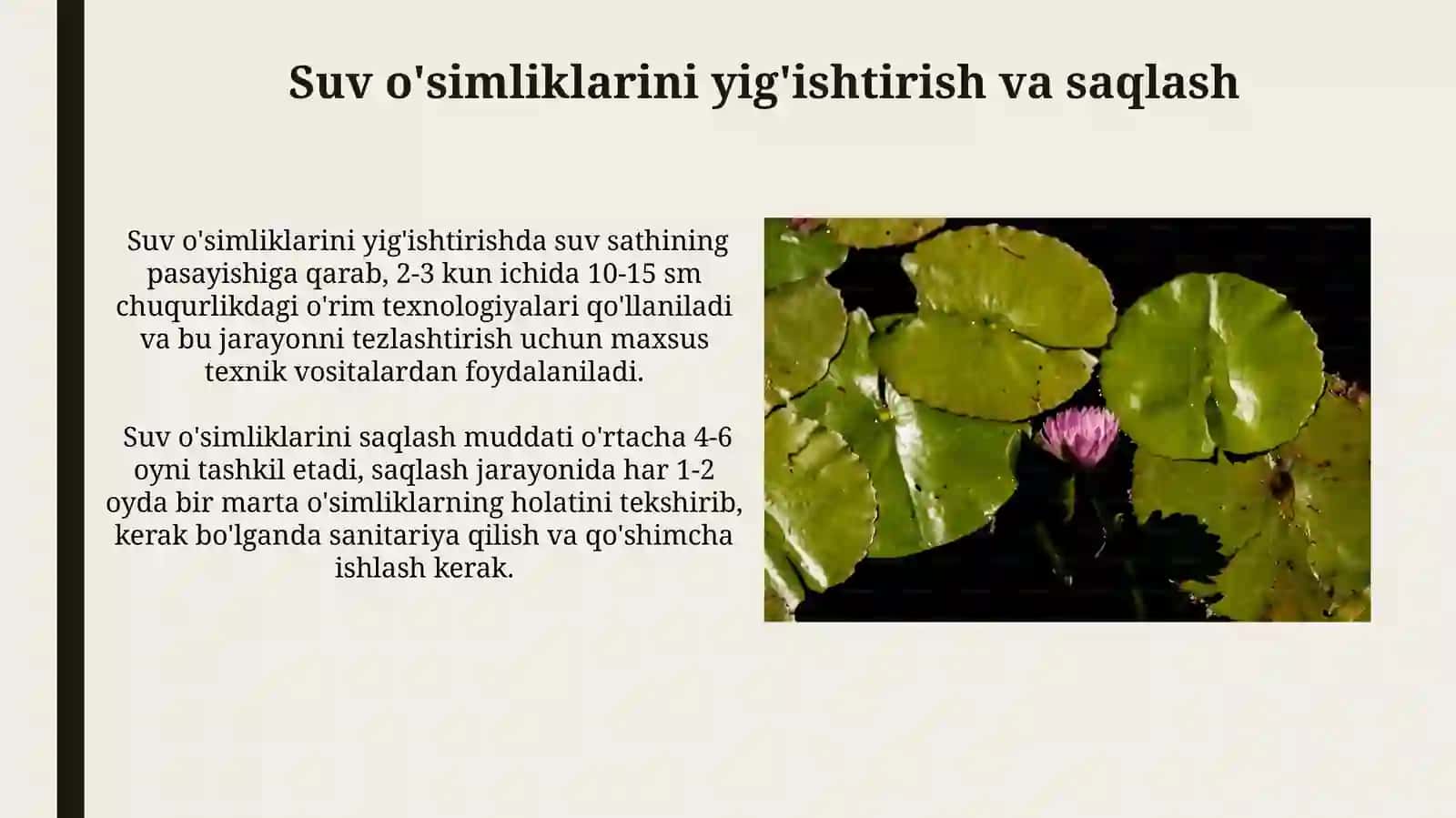 Suv o'simliklarini yig'ishtirish va saqlash

Suv o'simliklarini yig'ishtirishda suv sathining pasayishiga qarab, 2-3 kun ichida 10-15 sm chuqurlikdagi o'rim texnologiyalari qo'llaniladi va bu jarayonni tezlashtirish uchun maxsus texnik vositalardan foydalaniladi.

Suv o'simliklarini saqlash muddati o'rtacha 4-6 oyni tashkil etadi, saqlash jarayonida har 1-2 oyda bir marta o'simliklarning holatini tekshirib, kerak bo'lganda sanitariya qilish va qo'shimcha ishlash kerak.